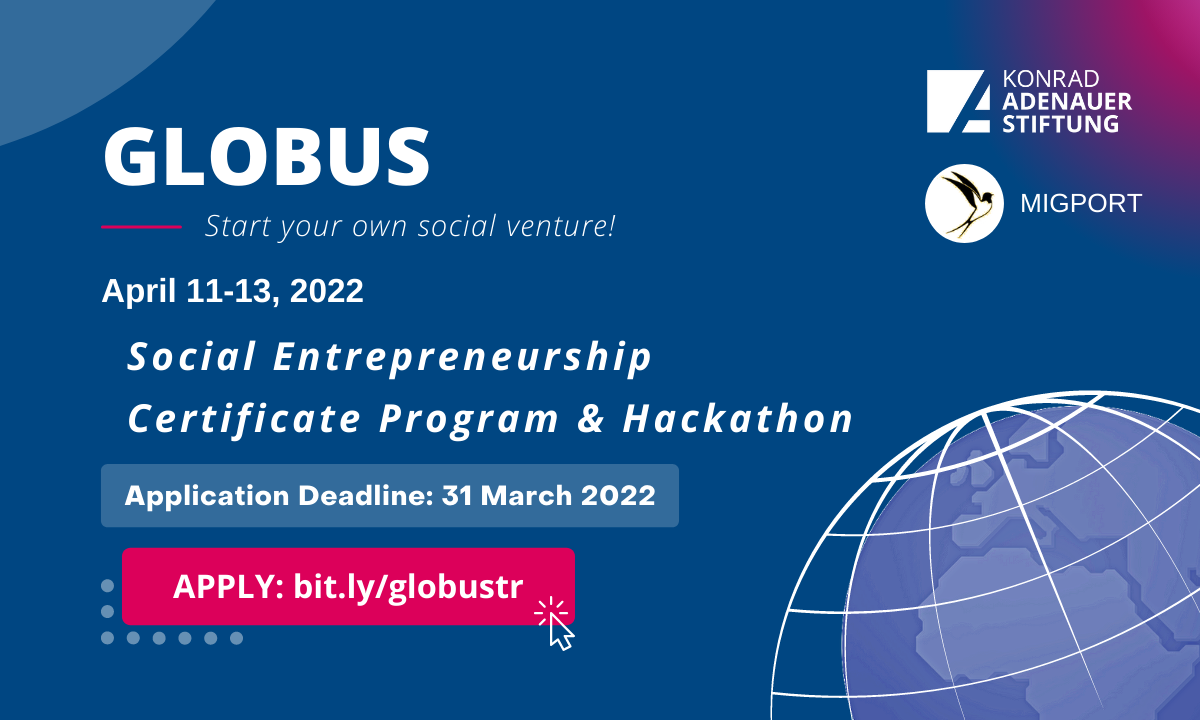 GLOBUS

Start your own social venture!

April 11-13, 2022

Social Entrepreneurship Certificate Program & Hackathon

Application Deadline: 31 March 2022

APPLY: bit.ly/globustr

KONRAD ADENAUER STIFTUNG

MIGPORT